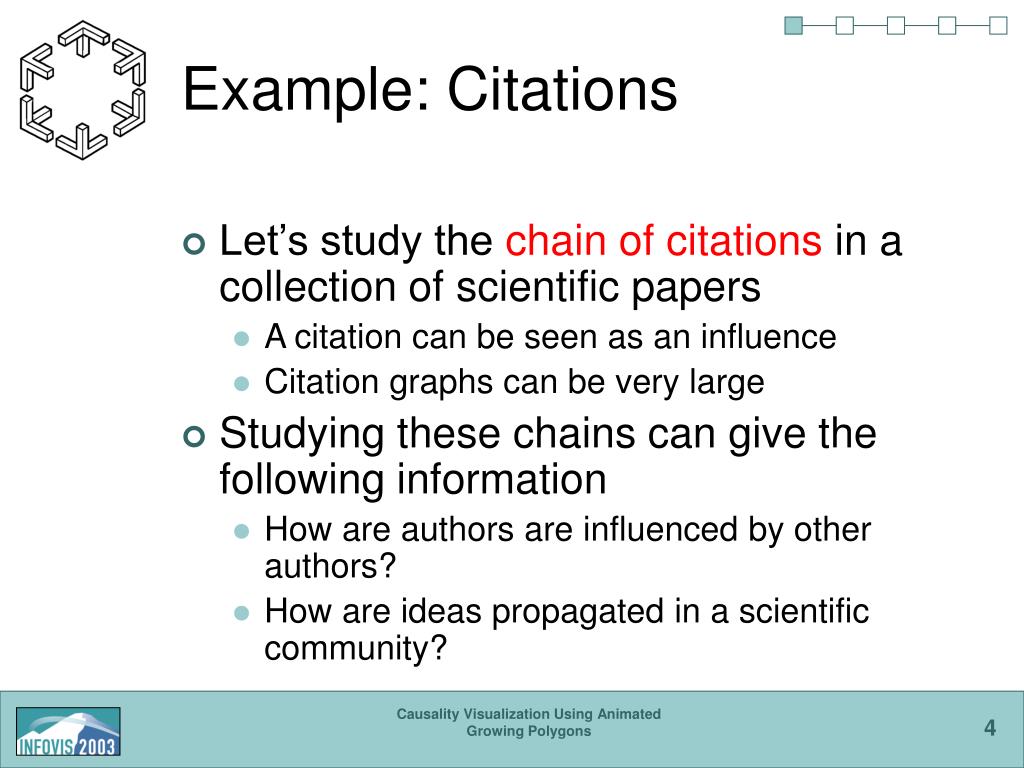 Example: Citations

Let’s study the chain of citations in a collection of scientific papers

A citation can be seen as an influence

Citation graphs can be very large

Studying these chains can give the following information

How are authors are influenced by other authors?

How are ideas propagated in a scientific community?

INFOVIS 2003

Causality Visualization Using Animated Growing Polygons

4